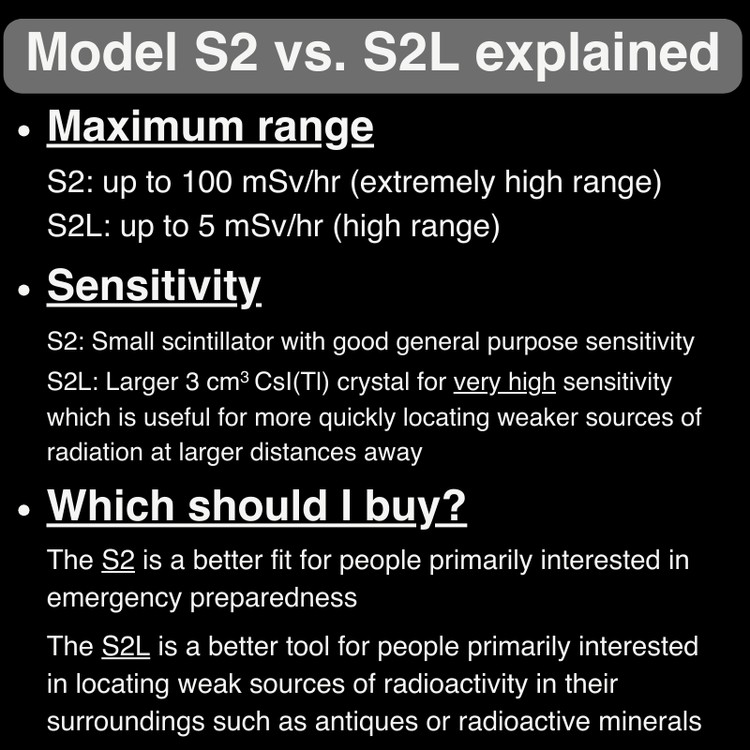 Model S2 vs. S2L explained

• Maximum range

S2: up to 100 mSv/hr (extremely high range)
S2L: up to 5 mSv/hr (high range)

• Sensitivity

S2: Small scintillator with good general purpose sensitivity
S2L: Larger 3 $cm^3$ CsI(Tl) crystal for very high sensitivity which is useful for more quickly locating weaker sources of radiation at larger distances away

• Which should I buy?

The S2 is a better fit for people primarily interested in emergency preparedness

The S2L is a better tool for people primarily interested in locating weak sources of radioactivity in their surroundings such as antiques or radioactive minerals